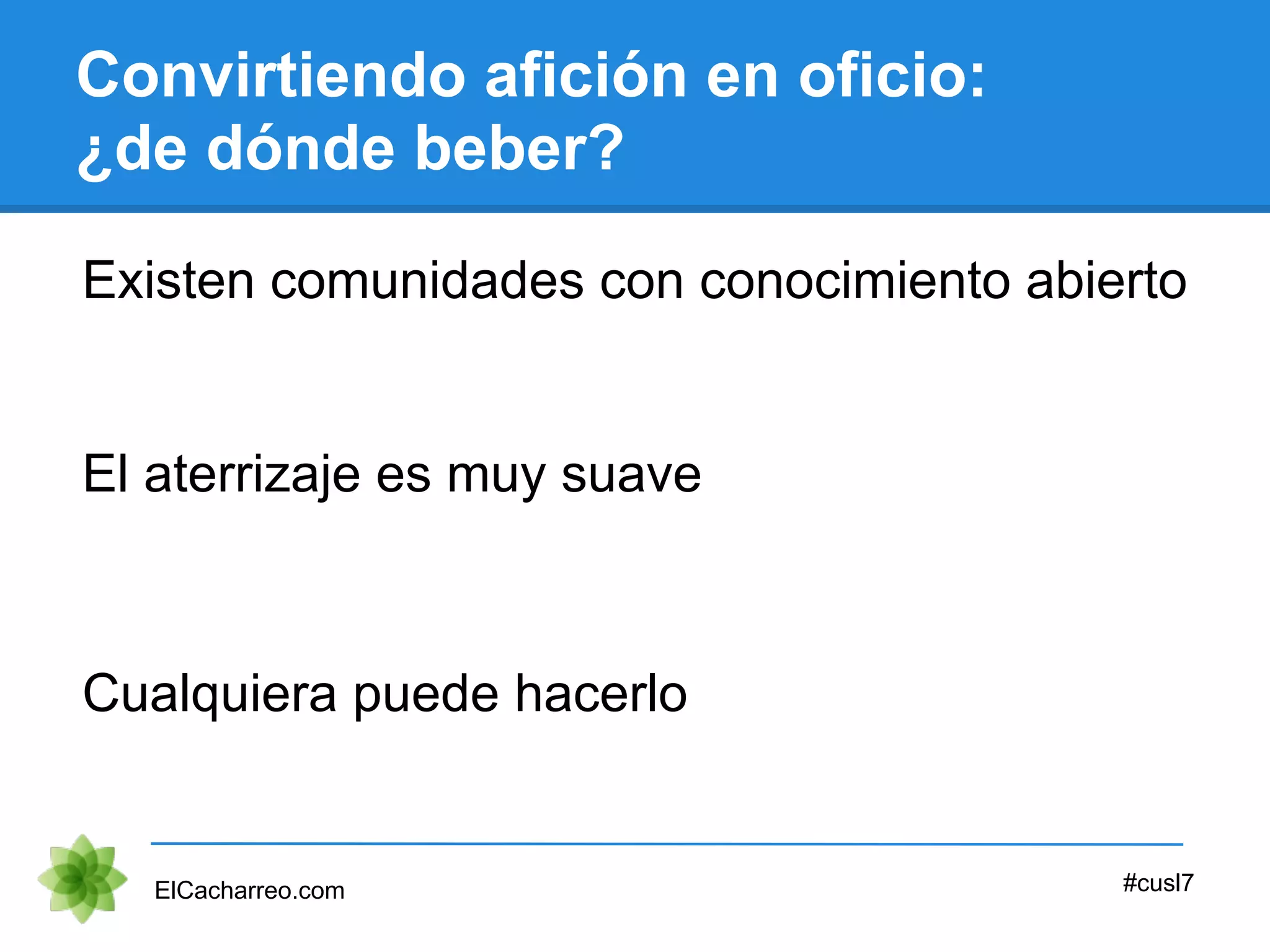 Convirtiendo afición en oficio:
¿de dónde beber?

Existen comunidades con conocimiento abierto

El aterrizaje es muy suave

Cualquiera puede hacerlo

ElCacharreo.com

#cusl7